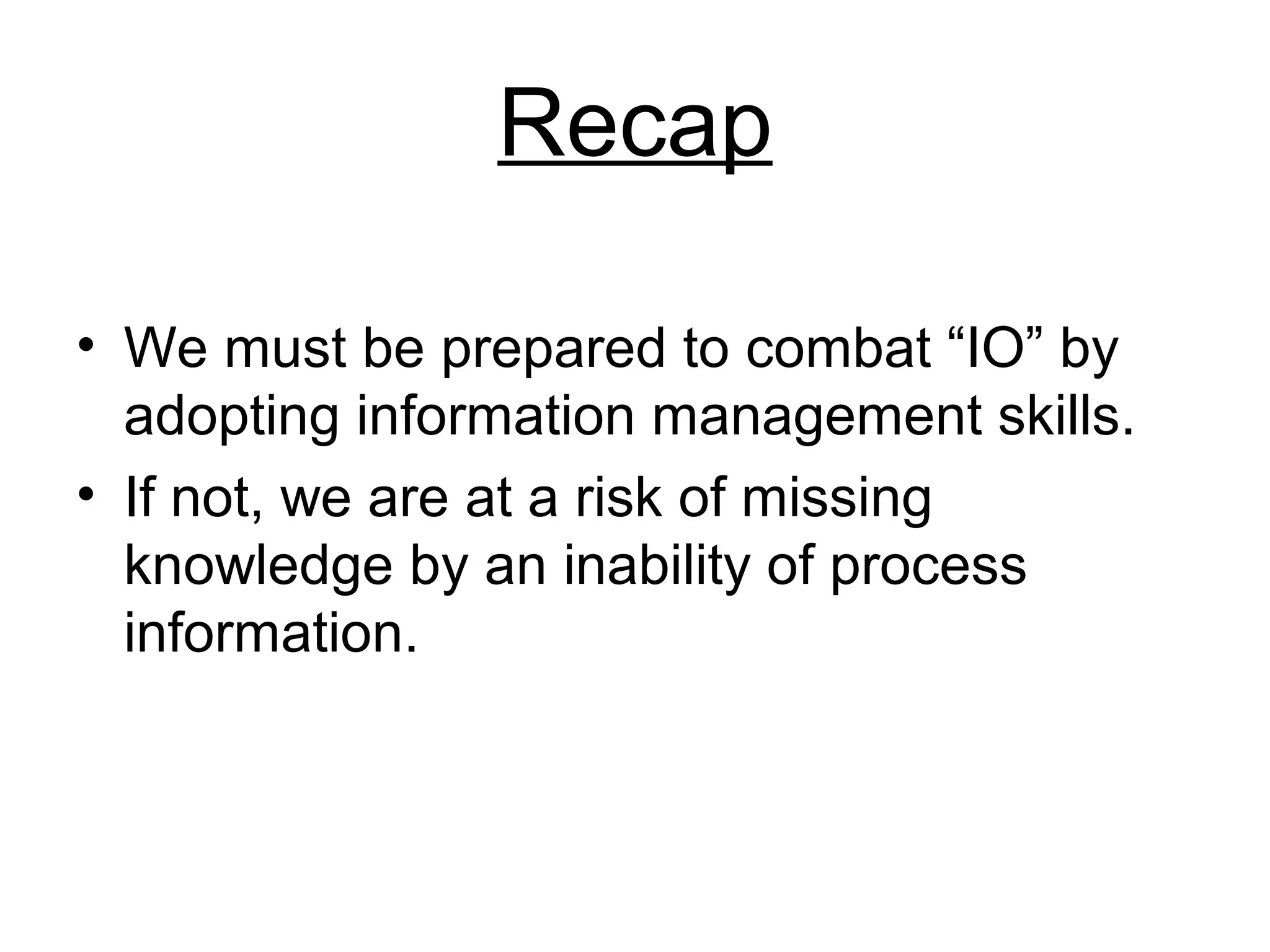 Recap

• We must be prepared to combat “IO” by adopting information management skills.
• If not, we are at a risk of missing knowledge by an inability of process information.